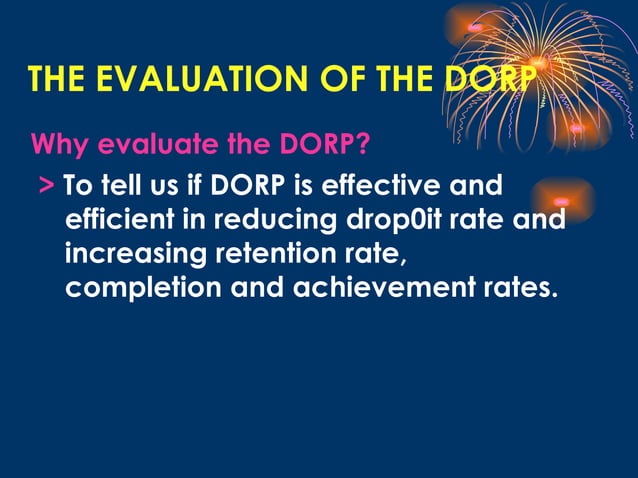 THE EVALUATION OF THE DORP

Why evaluate the DORP?

> To tell us if DORP is effective and efficient in reducing drop0it rate and increasing retention rate, completion and achievement rates.